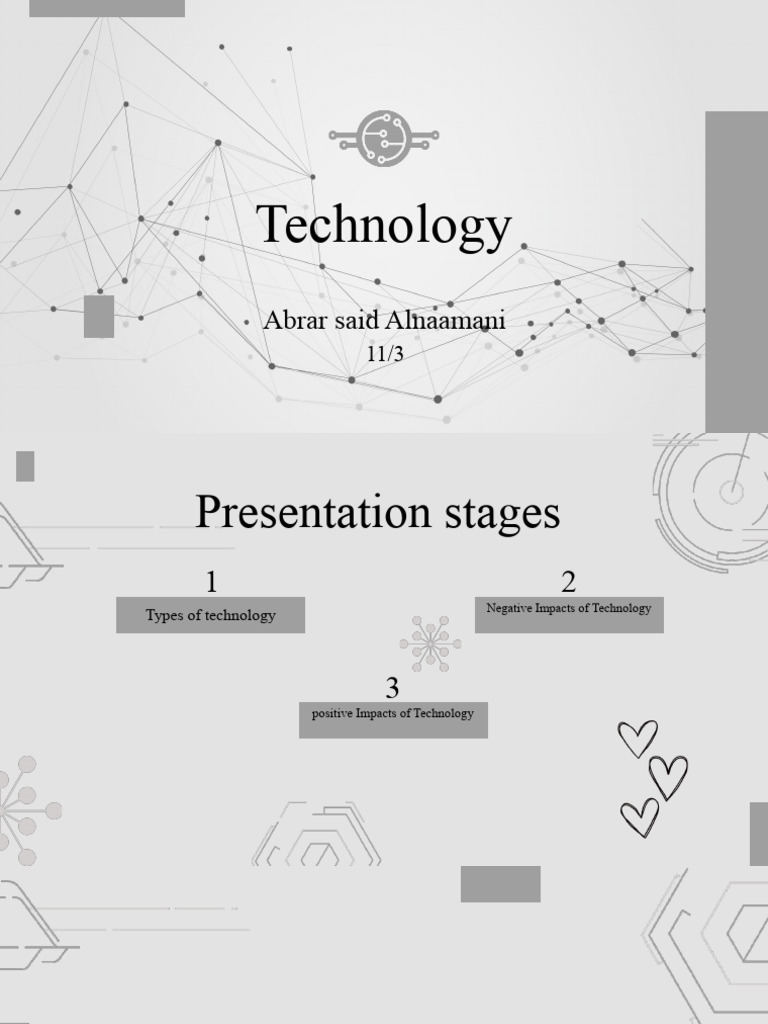 Technology

Abrar said Alnaamani

11/3

Presentation stages

1

Types of technology

2

Negative Impacts of Technology

3

positive Impacts of Technology